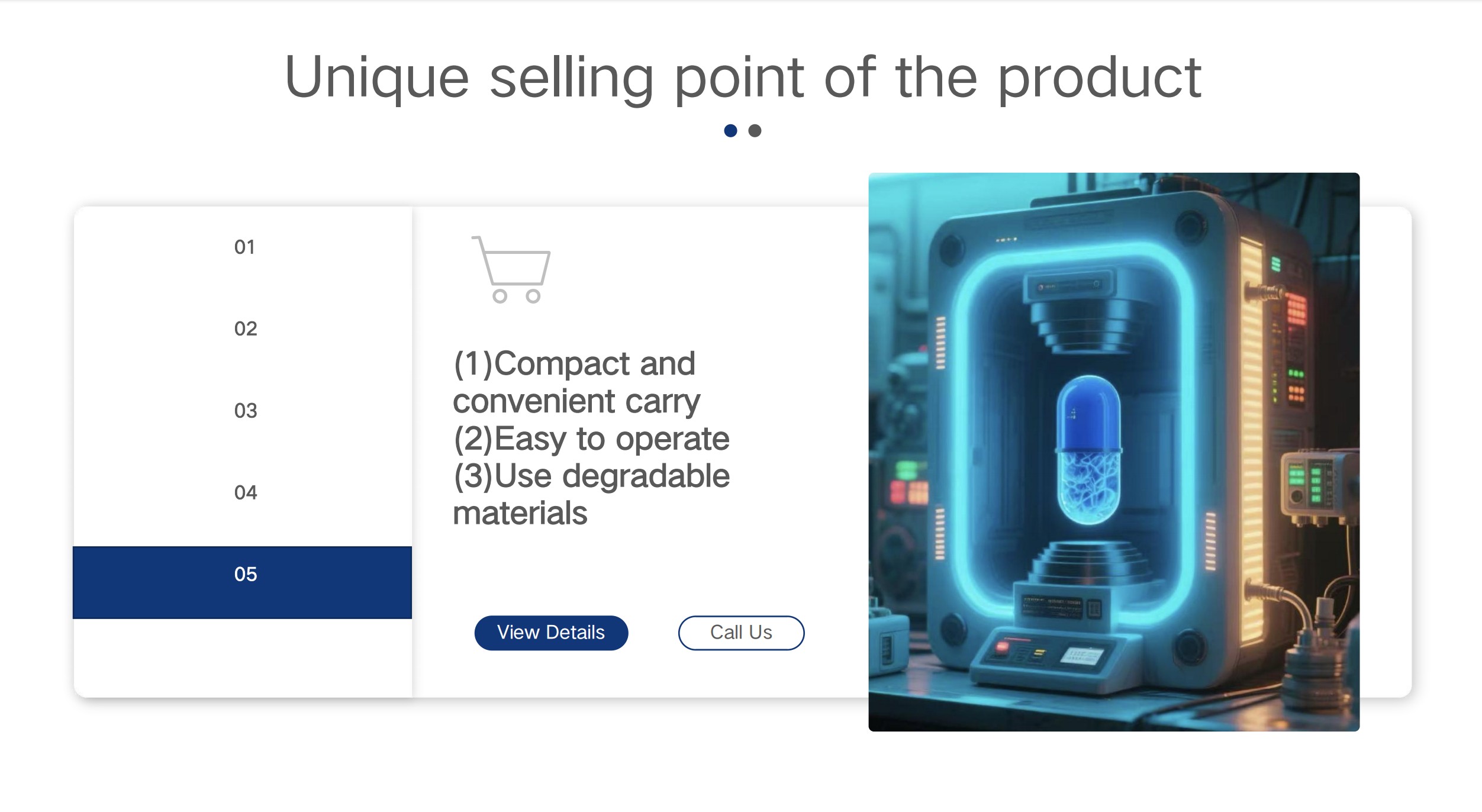 Unique selling point of the product

01

02

03

04

05

(1)Compact and convenient carry
(2)Easy to operate
(3)Use degradable materials

View Details

Call Us